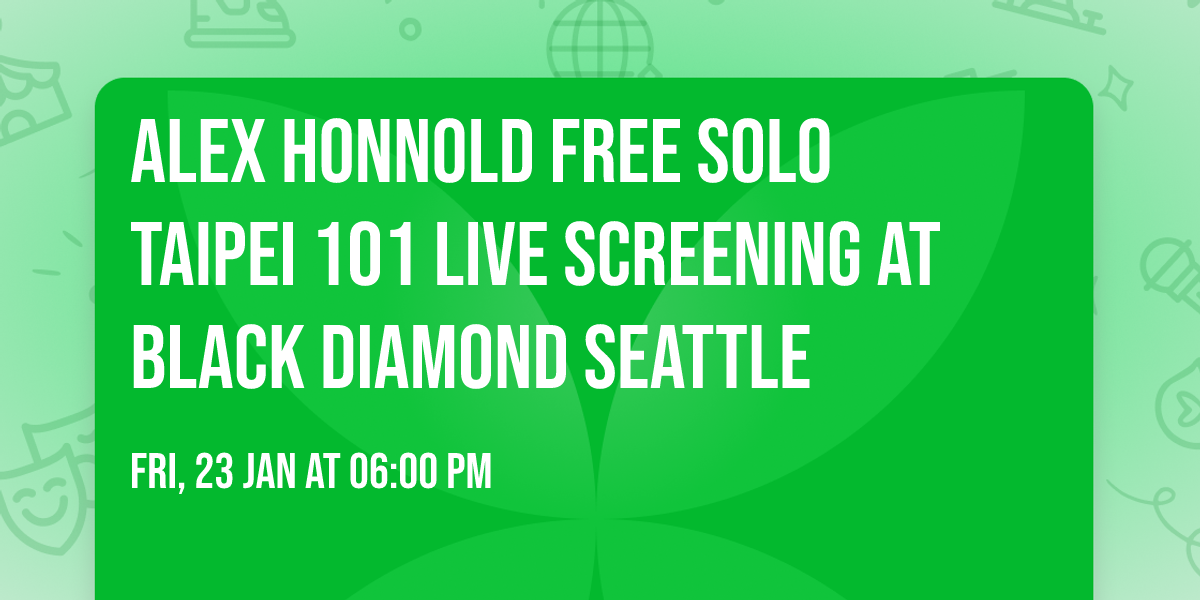 ALEX HONNOLD FREE SOLO TAIPEI 101 LIVE SCREENING AT BLACK DIAMOND SEATTLE

FRI, 23 JAN AT 06:00 PM